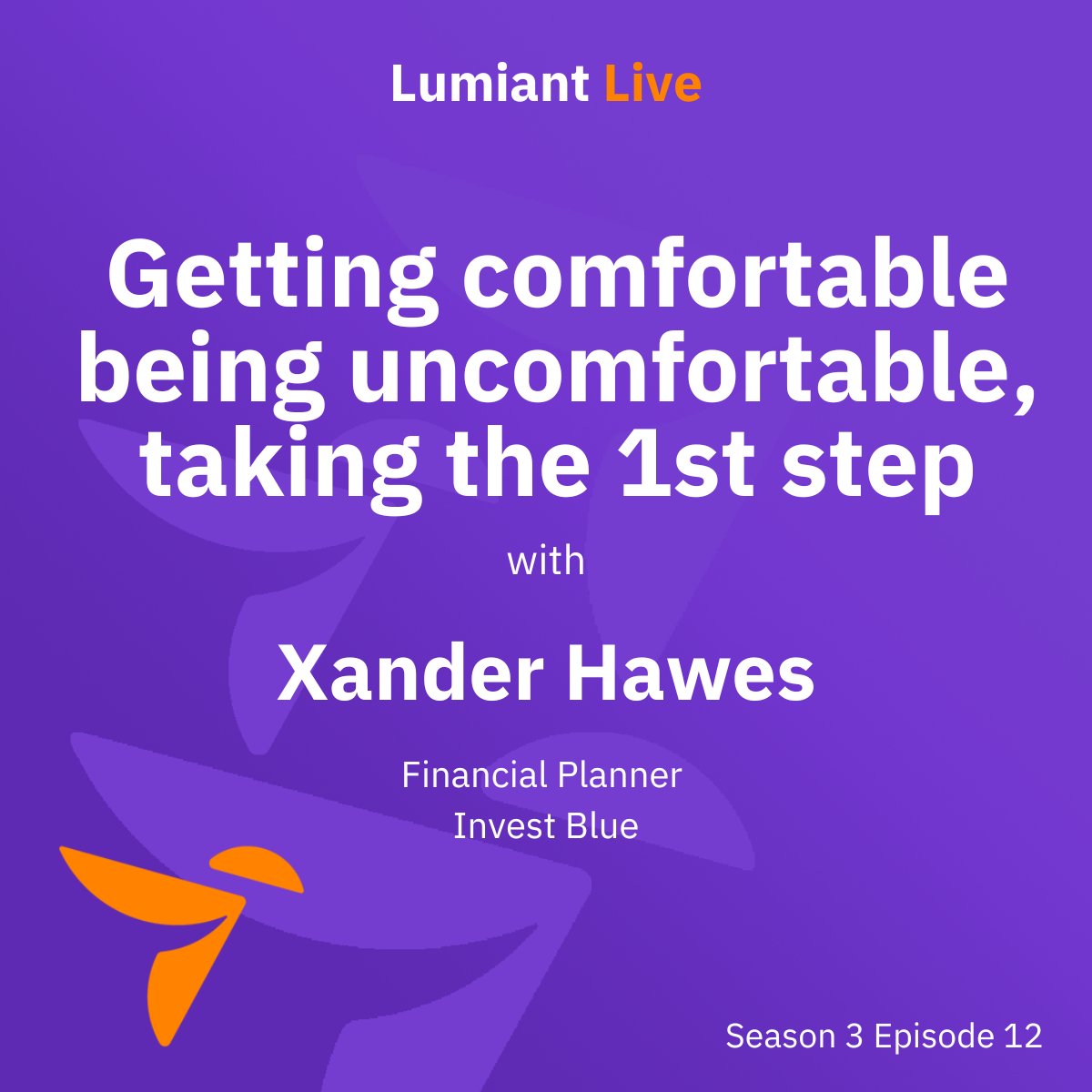 Lumiant Live

Getting comfortable being uncomfortable, taking the 1st step

with

Xander Hawes

Financial Planner
Invest Blue

Season 3 Episode 12